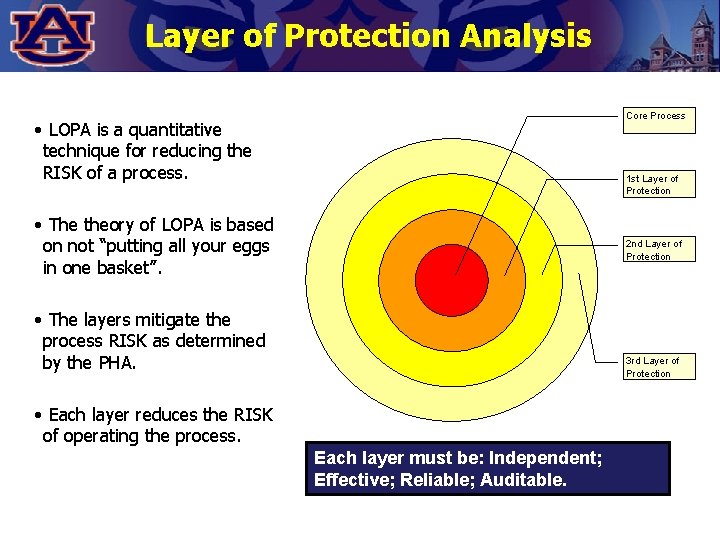 AU

Layer of Protection Analysis

• LOPA is a quantitative technique for reducing the RISK of a process.

• The theory of LOPA is based on not "putting all your eggs in one basket".

• The layers mitigate the process RISK as determined by the PHA.

• Each layer reduces the RISK of operating the process.

Core Process

1st Layer of Protection

2nd Layer of Protection

3rd Layer of Protection

Each layer must be: Independent; Effective; Reliable; Auditable.